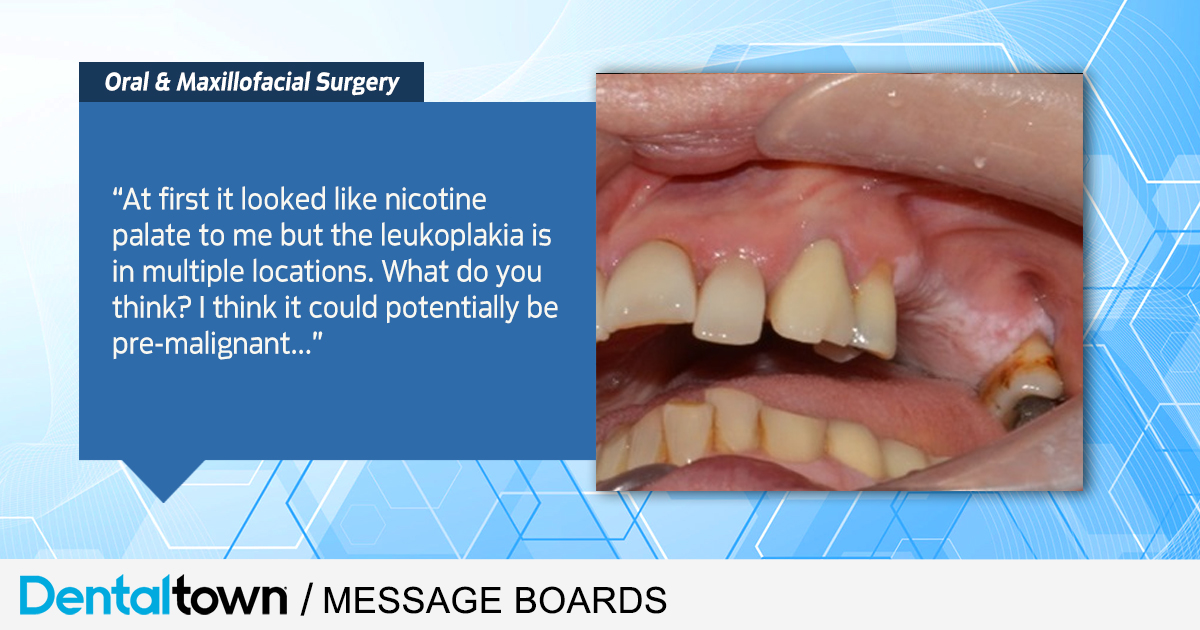 Oral & Maxillofacial Surgery

“At first it looked like nicotine palate to me but the leukoplakia is in multiple locations. What do you think? I think it could potentially be pre-malignant...”

Dentaltown / MESSAGE BOARDS